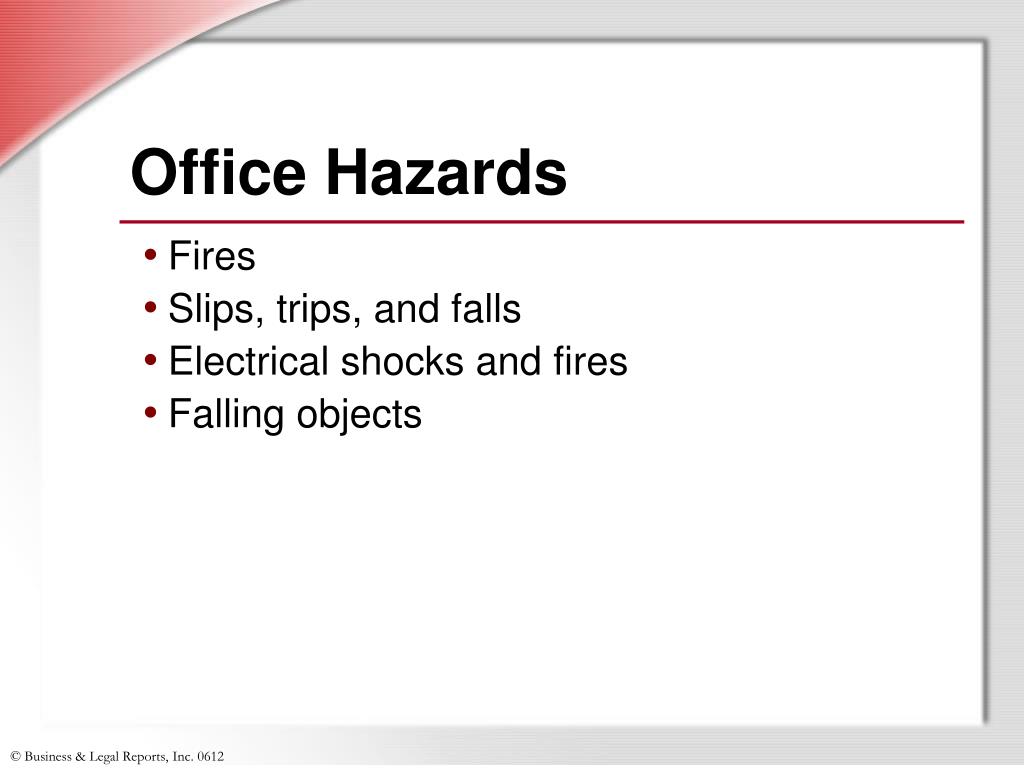 Office Hazards

• Fires
• Slips, trips, and falls
• Electrical shocks and fires
• Falling objects

© Business & Legal Reports, Inc. 0612